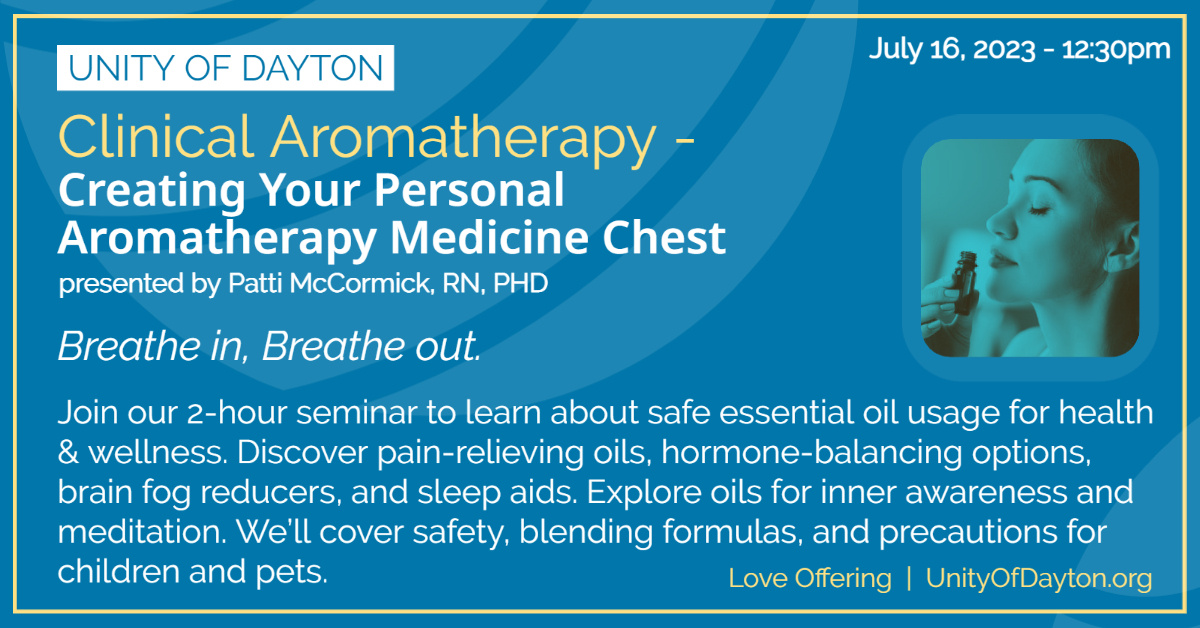 UNITY OF DAYTON

July 16, 2023 - 12:30pm

Clinical Aromatherapy -
Creating Your Personal Aromatherapy Medicine Chest
presented by Patti McCormick, RN, PHD

Breathe in, Breathe out.

Join our 2-hour seminar to learn about safe essential oil usage for health & wellness. Discover pain-relieving oils, hormone-balancing options, brain fog reducers, and sleep aids. Explore oils for inner awareness and meditation. We'll cover safety, blending formulas, and precautions for children and pets.

Love Offering | UnityOfDayton.org